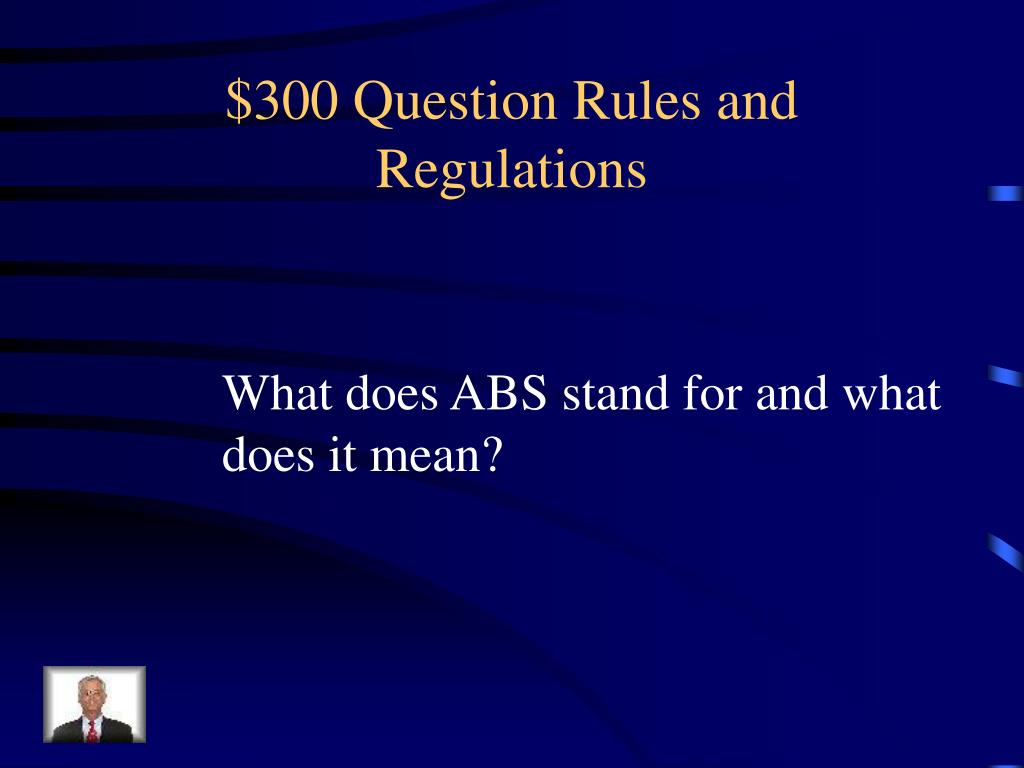 \$300 Question Rules and Regulations

What does ABS stand for and what does it mean?